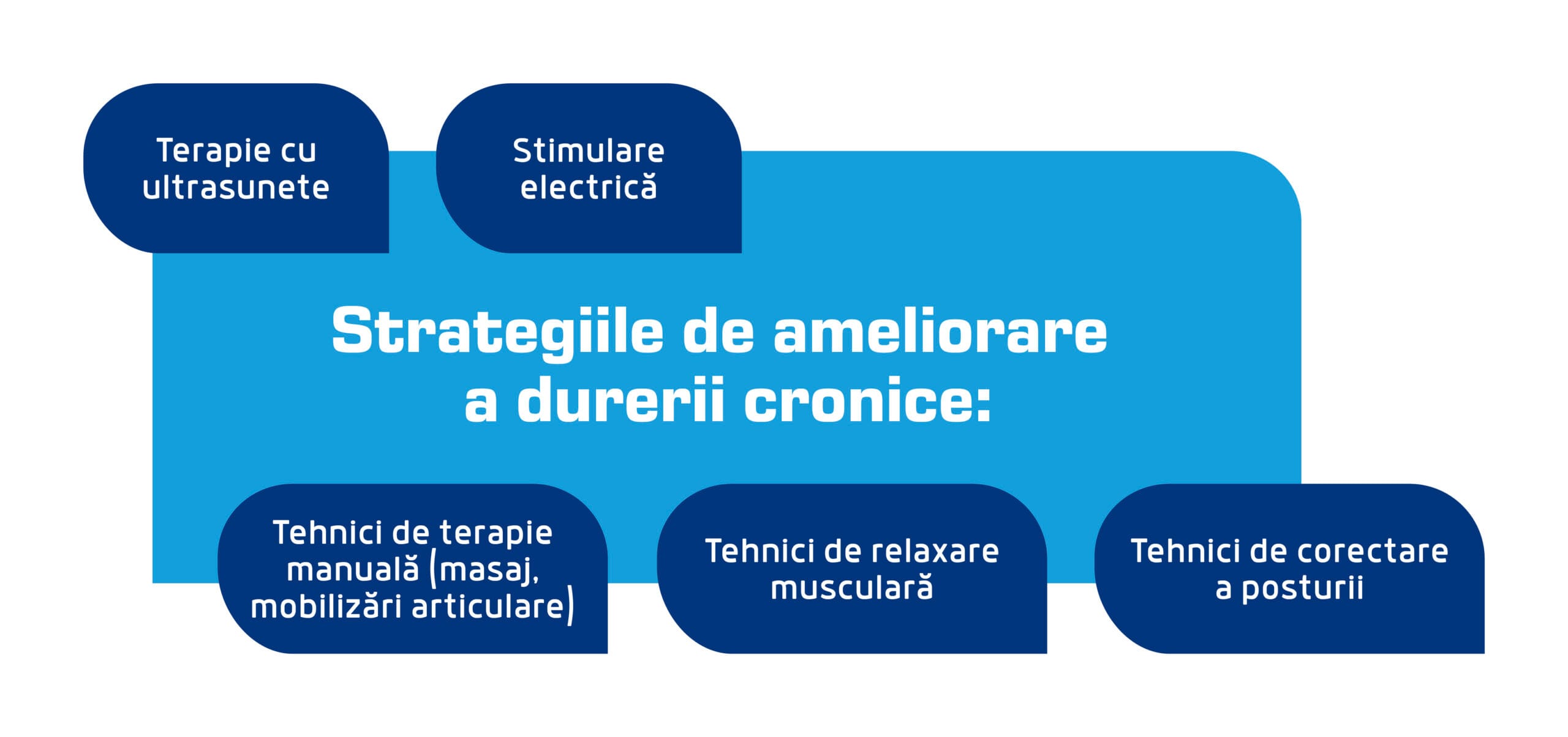 Terapie cu ultrasunete

Stimulare electrică

Strategiile de ameliorare a durerii cronice:

Tehnici de terapie manuală (masaj, mobilizări articulare)

Tehnici de relaxare musculară

Tehnici de corectare a posturii